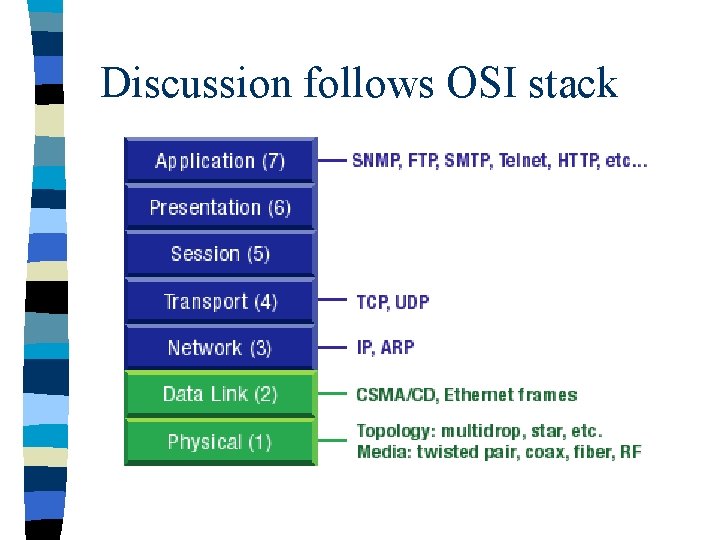 Discussion follows OSI stack

Application (7) SNMP, FTP, SMTP, Telnet, HTTP, etc...

Presentation (6)

Session (5)

Transport (4) TCP, UDP

Network (3) IP, ARP

Data Link (2) CSMA/CD, Ethernet frames

Physical (1) Topology: multidrop, star, etc.
Media: twisted pair, coax, fiber, RF